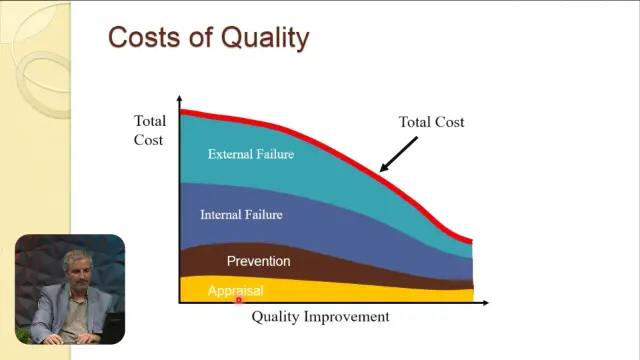 Costs of Quality

Total Cost

Total Cost

External Failure

Internal Failure

Prevention

Appraisal

Quality Improvement